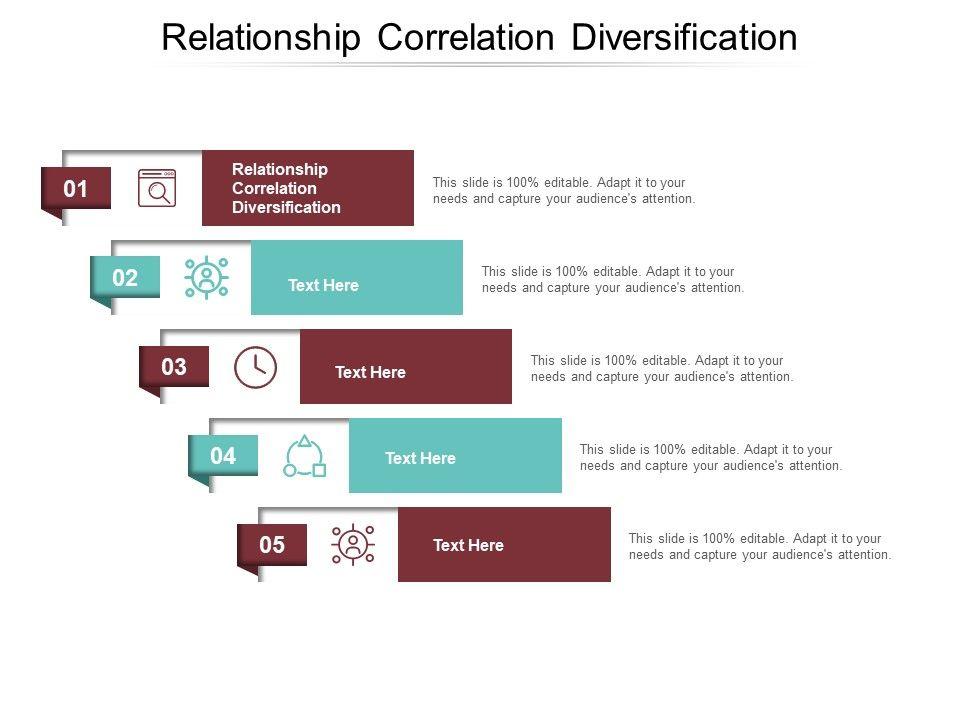 Relationship Correlation Diversification

01

Relationship Correlation Diversification

This slide is 100% editable. Adapt it to your needs and capture your audience's attention.

02

Text Here

This slide is 100% editable. Adapt it to your needs and capture your audience's attention.

03

Text Here

This slide is 100% editable. Adapt it to your needs and capture your audience's attention.

04

Text Here

This slide is 100% editable. Adapt it to your needs and capture your audience's attention.

05

Text Here

This slide is 100% editable. Adapt it to your needs and capture your audience's attention.